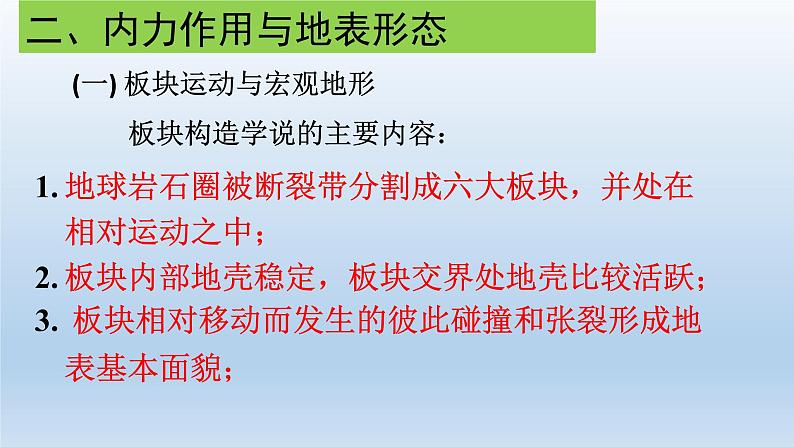 二、内力作用与地表形态

(一) 板块运动与宏观地形

板块构造学说的主要内容：

1. 地球岩石圈被断裂带分割成六大板块，并处在相对运动之中；

2. 板块内部地壳稳定，板块交界处地壳比较活跃；

3. 板块相对移动而发生的彼此碰撞和张裂形成地表基本面貌；